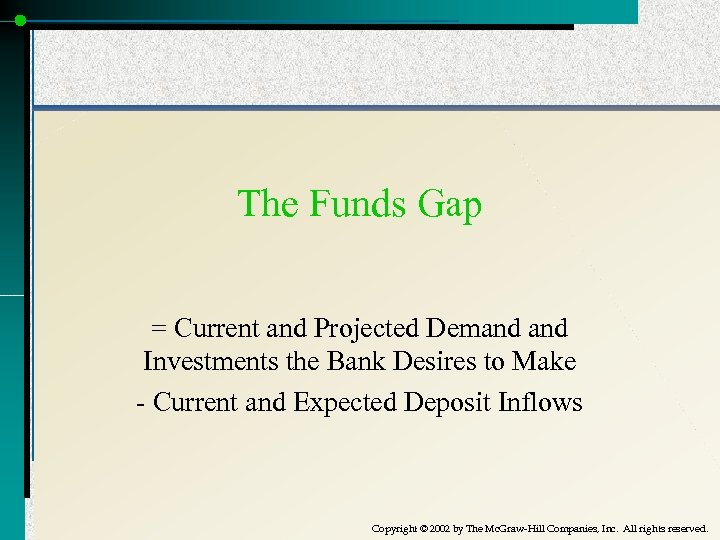 The Funds Gap

= Current and Projected Demand and Investments the Bank Desires to Make

- Current and Expected Deposit Inflows

Copyright © 2002 by The McGraw-Hill Companies, Inc. All rights reserved.